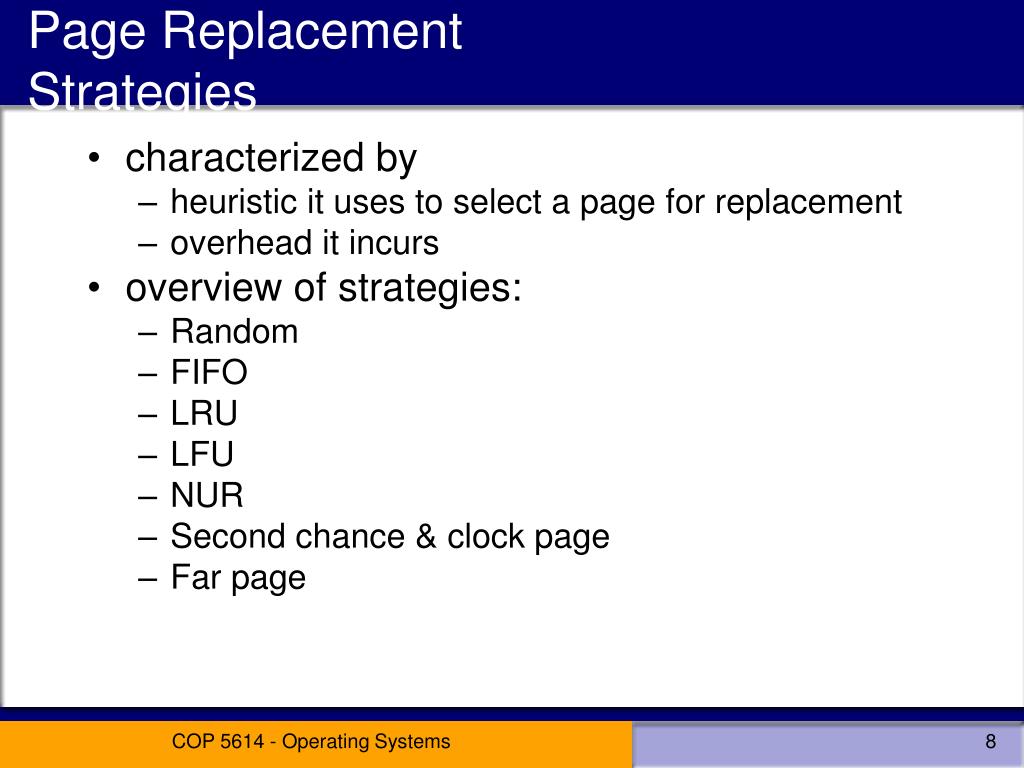 Page Replacement Strategies

• characterized by
– heuristic it uses to select a page for replacement
– overhead it incurs
• overview of strategies:
– Random
– FIFO
– LRU
– LFU
– NUR
– Second chance & clock page
– Far page

COP 5614 - Operating Systems

8